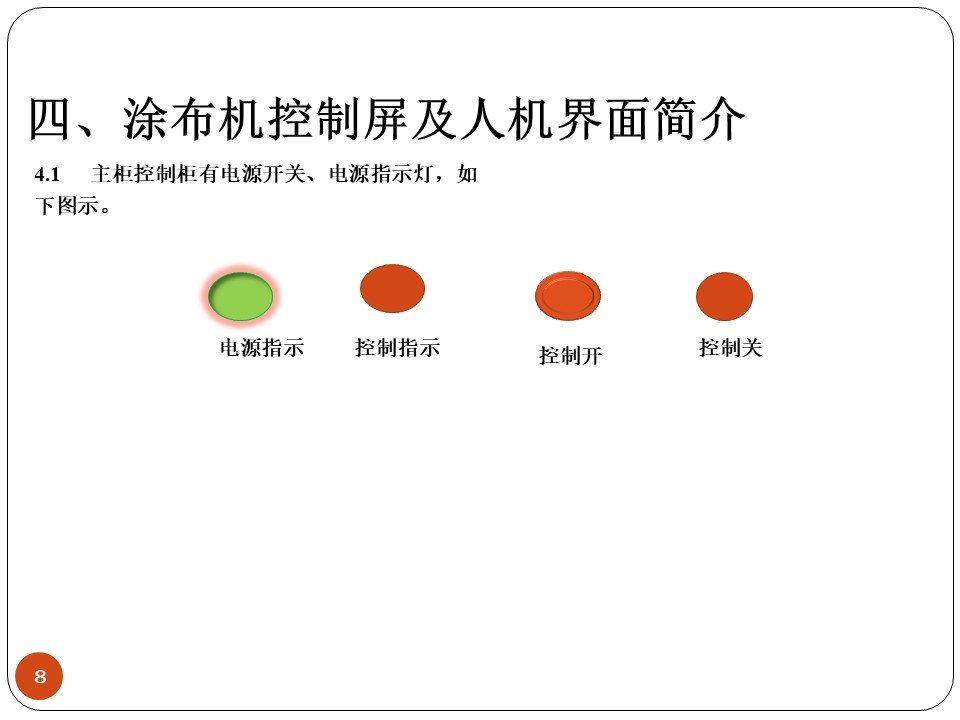 四、涂布机控制屏及人机界面简介

4.1　主柜控制柜有电源开关、电源指示灯，如下图示。

电源指示　控制指示　控制开　控制关

8